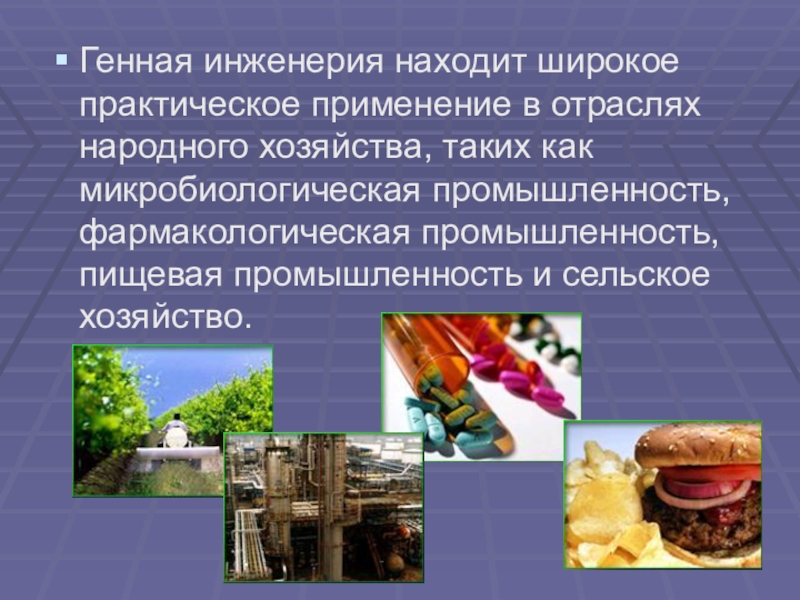 Генная инженерия находит широкое практическое применение в отраслях народного хозяйства, таких как микробиологическая промышленность, фармакологическая промышленность, пищевая промышленность и сельское хозяйство.